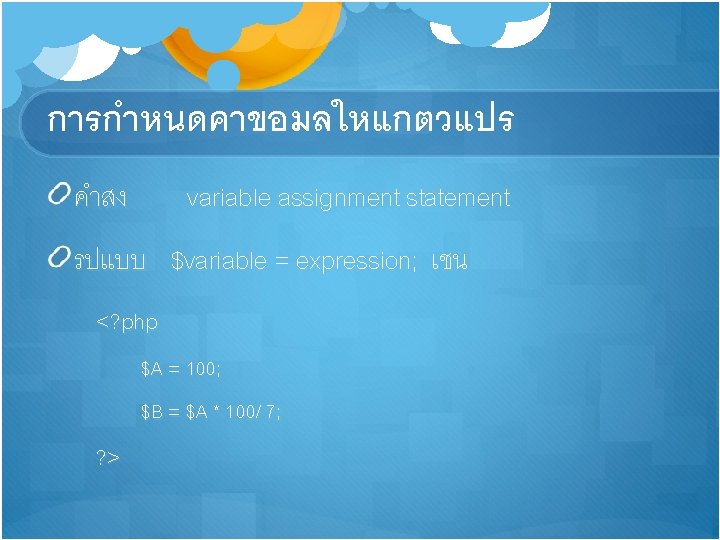 การกำหนดคาขอมลใหแกตวแปร

คำสง variable assignment statement

รปแบบ $variable = expression; เชน

<?php

$A = 100;

$B = $A * 100/ 7;

?>